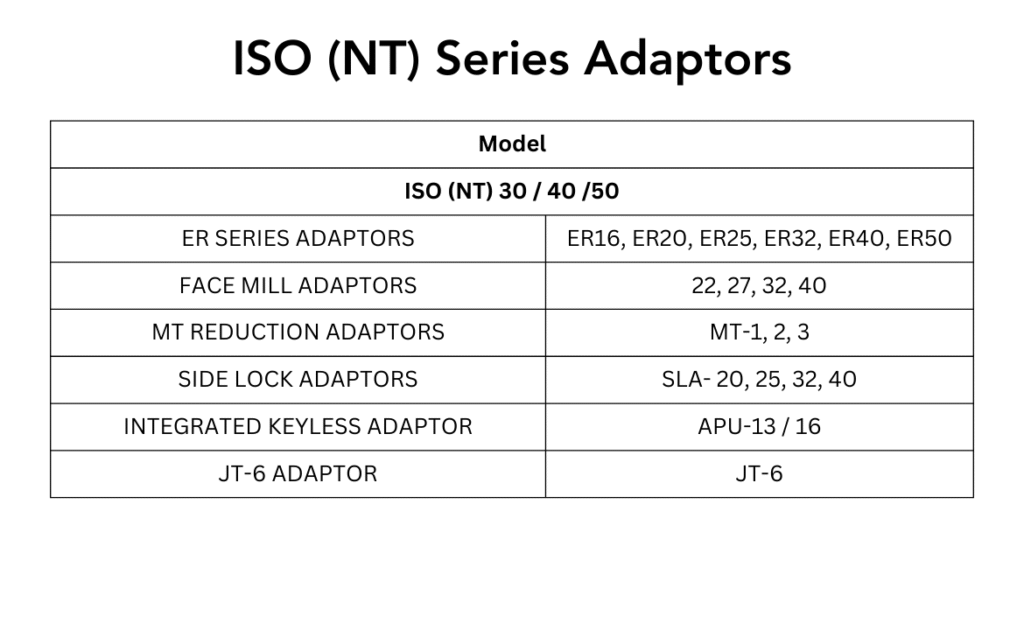 ISO (NT) Series Adaptors

| Model | |
|---|---|
| ISO (NT) 30 / 40 /50 | |
| ER SERIES ADAPTORS | ER16, ER20, ER25, ER32, ER40, ER50 |
| FACE MILL ADAPTORS | 22, 27, 32, 40 |
| MT REDUCTION ADAPTORS | MT-1, 2, 3 |
| SIDE LOCK ADAPTORS | SLA- 20, 25, 32, 40 |
| INTEGRATED KEYLESS ADAPTOR | APU-13 / 16 |
| JT-6 ADAPTOR | JT-6 |